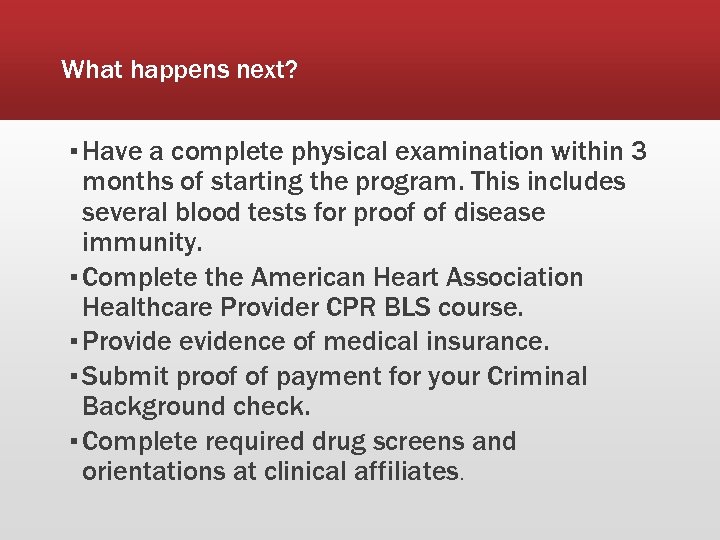 What happens next?

▪ Have a complete physical examination within 3 months of starting the program. This includes several blood tests for proof of disease immunity.

▪ Complete the American Heart Association Healthcare Provider CPR BLS course.

▪ Provide evidence of medical insurance.

▪ Submit proof of payment for your Criminal Background check.

▪ Complete required drug screens and orientations at clinical affiliates.